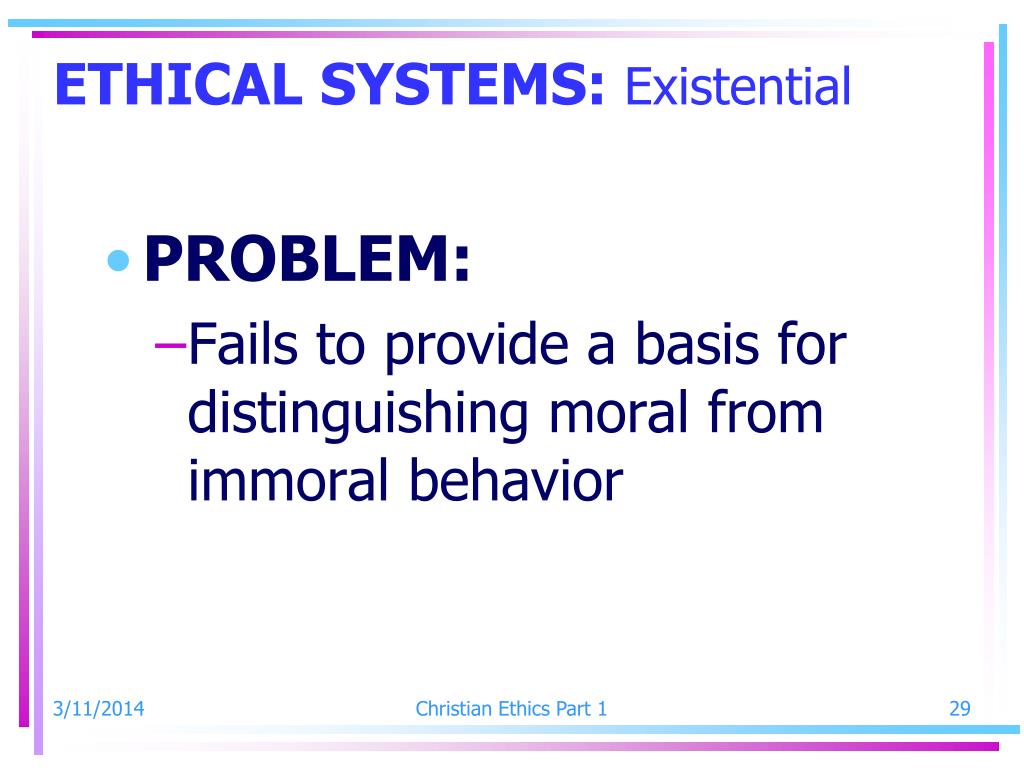 ETHICAL SYSTEMS: Existential

• PROBLEM:

–Fails to provide a basis for distinguishing moral from immoral behavior

3/11/2014

Christian Ethics Part 1

29